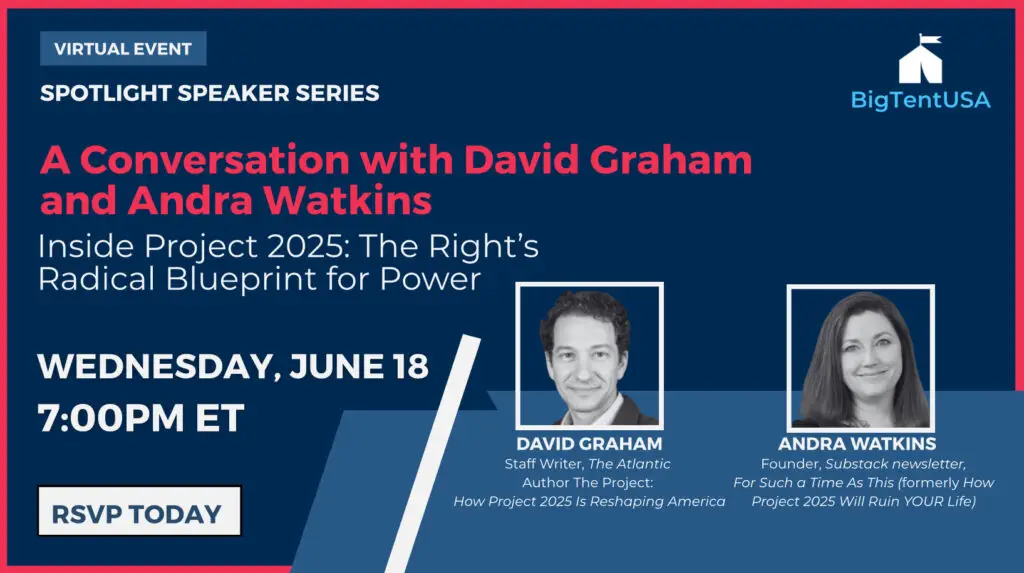 VIRTUAL EVENT

SPOTLIGHT SPEAKER SERIES

BigTentUSA

A Conversation with David Graham and Andra Watkins

Inside Project 2025: The Right's Radical Blueprint for Power

WEDNESDAY, JUNE 18

7:00PM ET

RSVP TODAY

DAVID GRAHAM
Staff Writer, The Atlantic
Author The Project:
How Project 2025 Is Reshaping America

ANDRA WATKINS
Founder, Substack newsletter,
For Such a Time As This (formerly How Project 2025 Will Ruin YOUR Life)